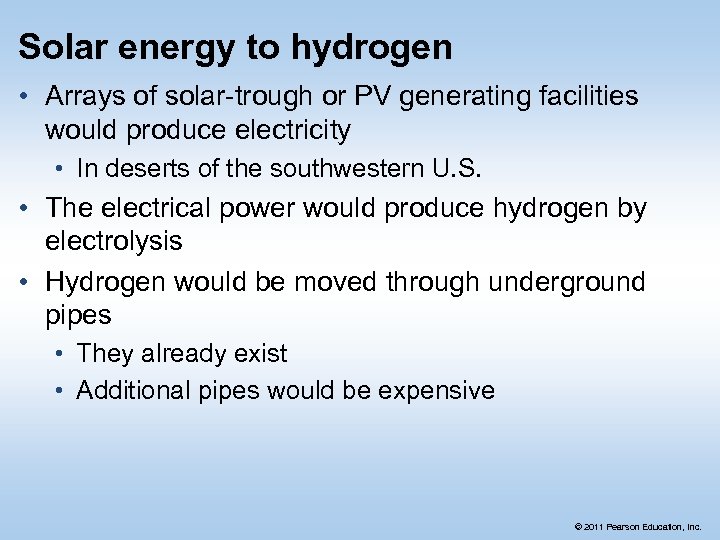 Solar energy to hydrogen

• Arrays of solar-trough or PV generating facilities would produce electricity
  • In deserts of the southwestern U.S.
• The electrical power would produce hydrogen by electrolysis
• Hydrogen would be moved through underground pipes
  • They already exist
  • Additional pipes would be expensive

© 2011 Pearson Education, Inc.